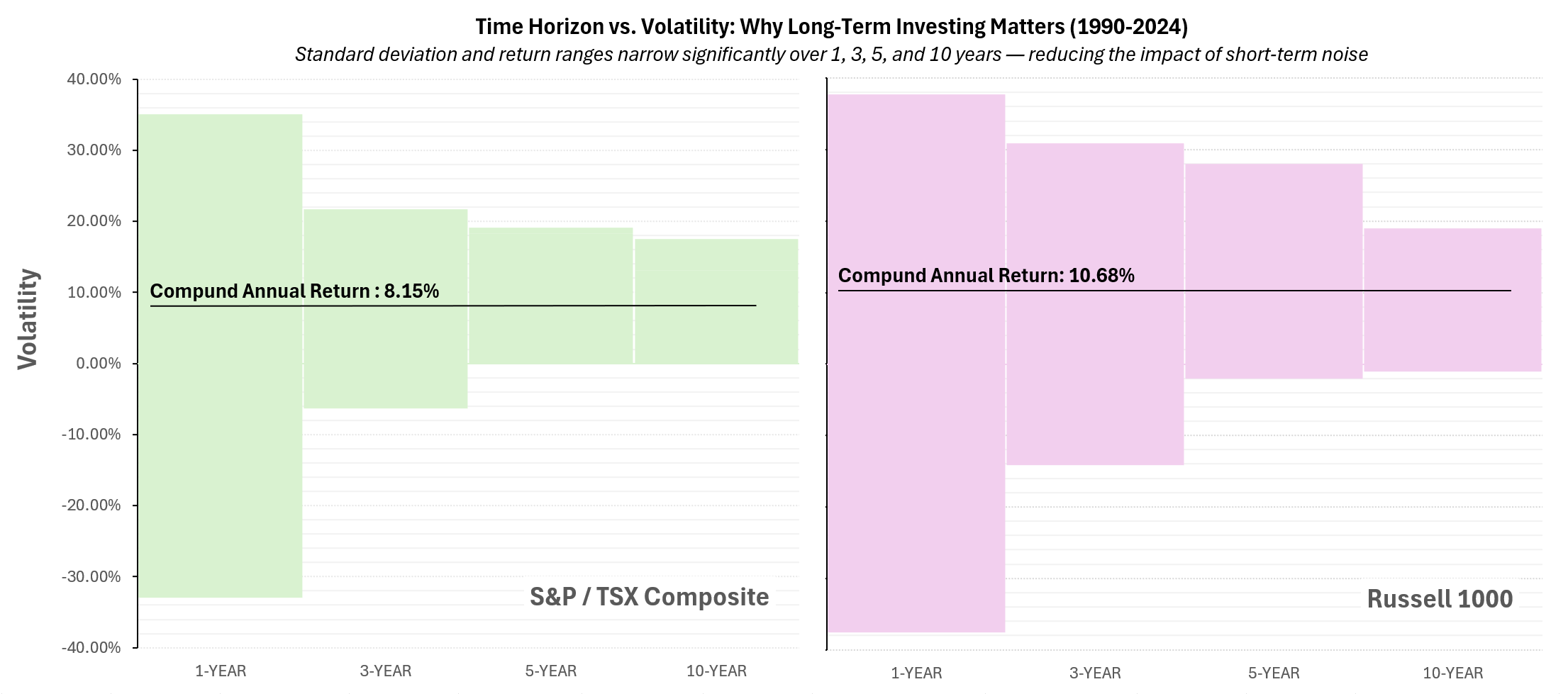 Time Horizon vs. Volatility: Why Long-Term Investing Matters (1990-2024)

Standard deviation and return ranges narrow significantly over 1, 3, 5, and 10 years — reducing the impact of short-term noise

Volatility

40.00%
30.00%
20.00%
10.00%
0.00%
-10.00%
-20.00%
-30.00%
-40.00%

Compund Annual Return : 8.15%

S&P / TSX Composite

1-YEAR
3-YEAR
5-YEAR
10-YEAR

Compund Annual Return: 10.68%

Russell 1000

1-YEAR
3-YEAR
5-YEAR
10-YEAR